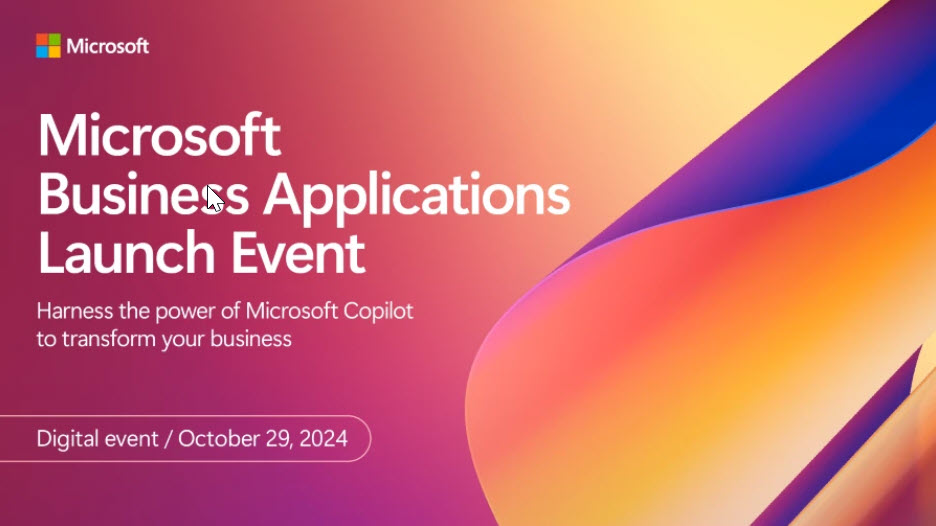 Microsoft

Microsoft Business Applications Launch Event

Harness the power of Microsoft Copilot to transform your business

Digital event / October 29, 2024